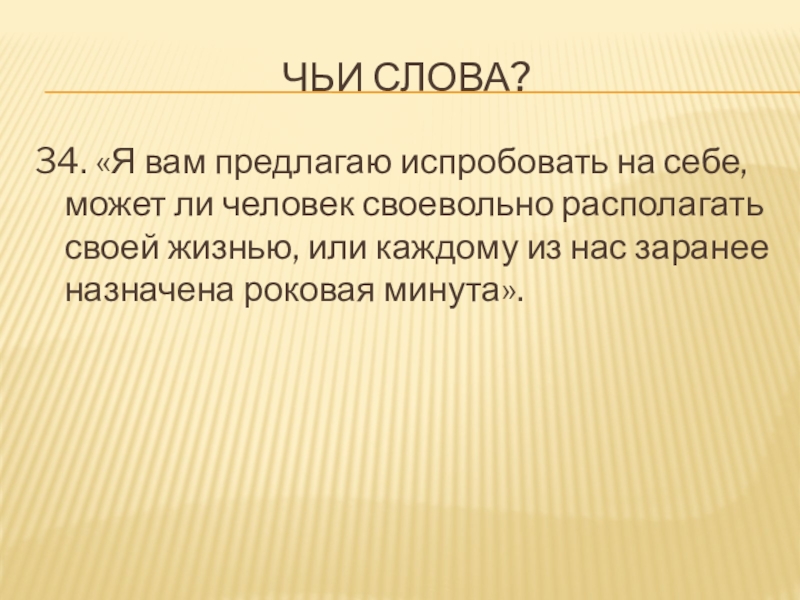 ЧЬИ СЛОВА?

34. «Я вам предлагаю испробовать на себе, может ли человек своевольно располагать своей жизнью, или каждому из нас заранее назначена роковая минута».